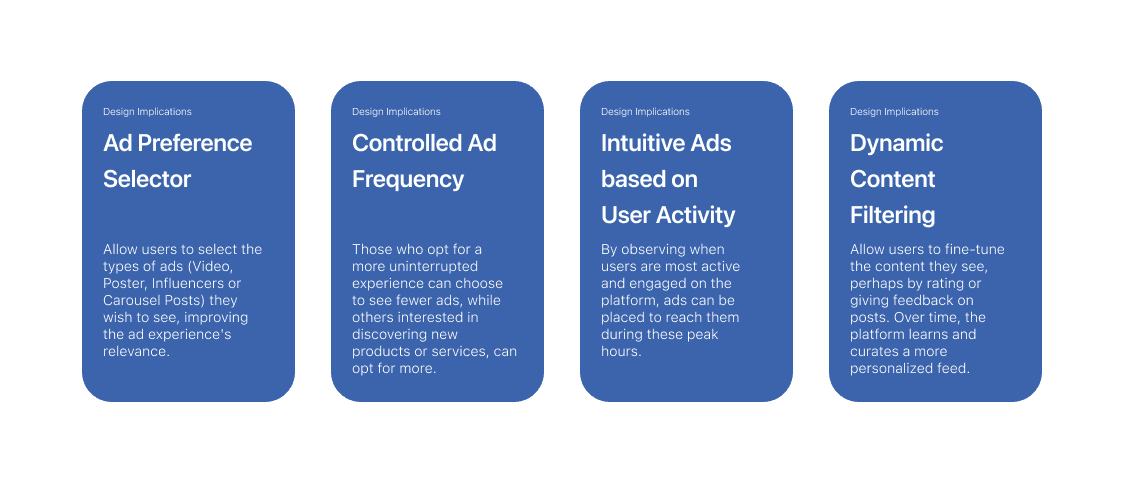 Design Implications

Ad Preference Selector

Allow users to select the types of ads (Video, Poster, Influencers or Carousel Posts) they wish to see, improving the ad experience's relevance.

Design Implications

Controlled Ad Frequency

Those who opt for a more uninterrupted experience can choose to see fewer ads, while others interested in discovering new products or services, can opt for more.

Design Implications

Intuitive Ads based on User Activity

By observing when users are most active and engaged on the platform, ads can be placed to reach them during these peak hours.

Design Implications

Dynamic Content Filtering

Allow users to fine-tune the content they see, perhaps by rating or giving feedback on posts. Over time, the platform learns and curates a more personalized feed.